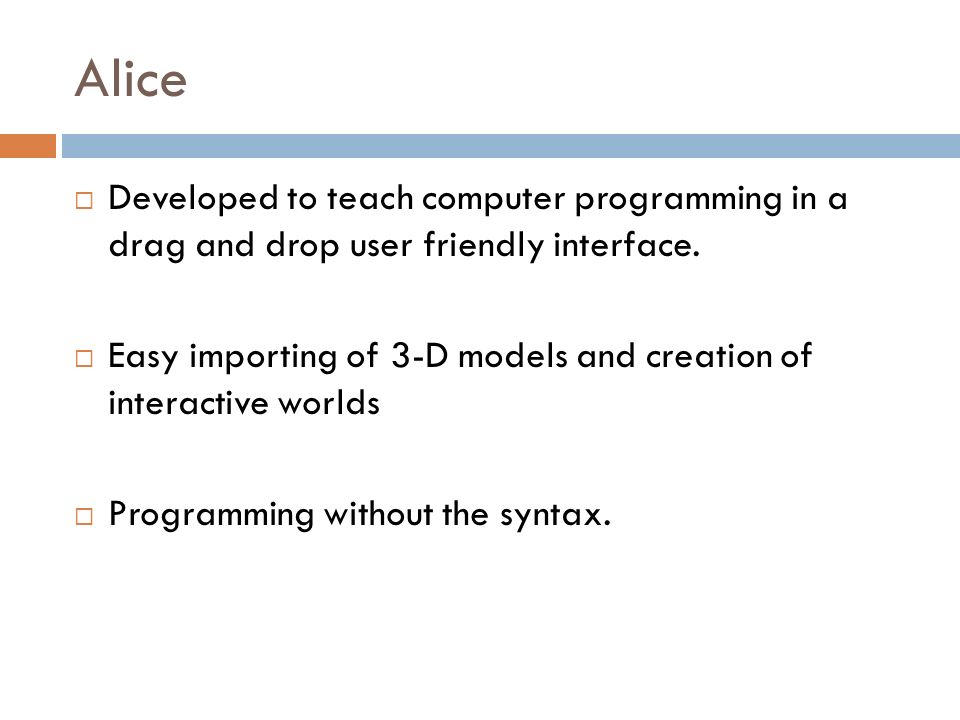 Alice

□ Developed to teach computer programming in a drag and drop user friendly interface.

□ Easy importing of 3-D models and creation of interactive worlds

□ Programming without the syntax.